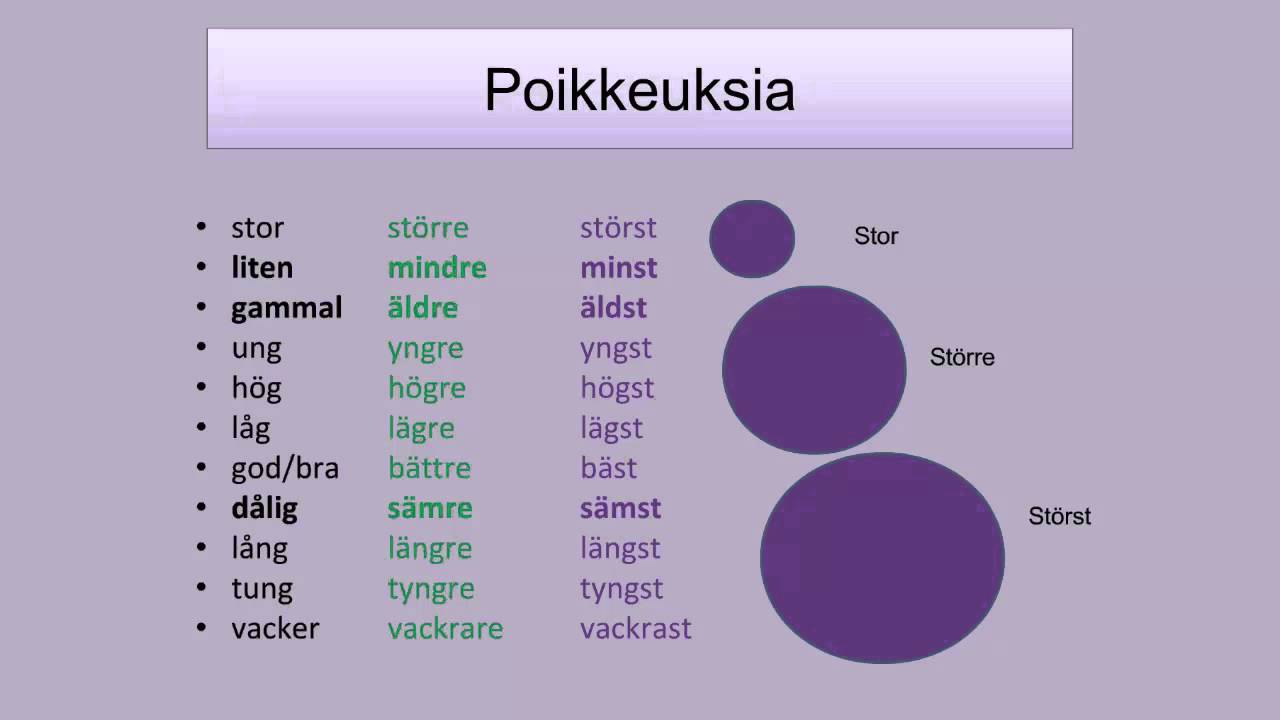 Poikkeuksia

- stor större störst
- liten mindre minst
- gammal äldre äldst
- ung yngre yngst
- hög högre högst
- låg lägre lägst
- god/bra bättre bäst
- dålig sämre sämst
- lång längre längst
- tung tyngre tyngst
- vacker vackrare vackrast

Stor

Större

Störst